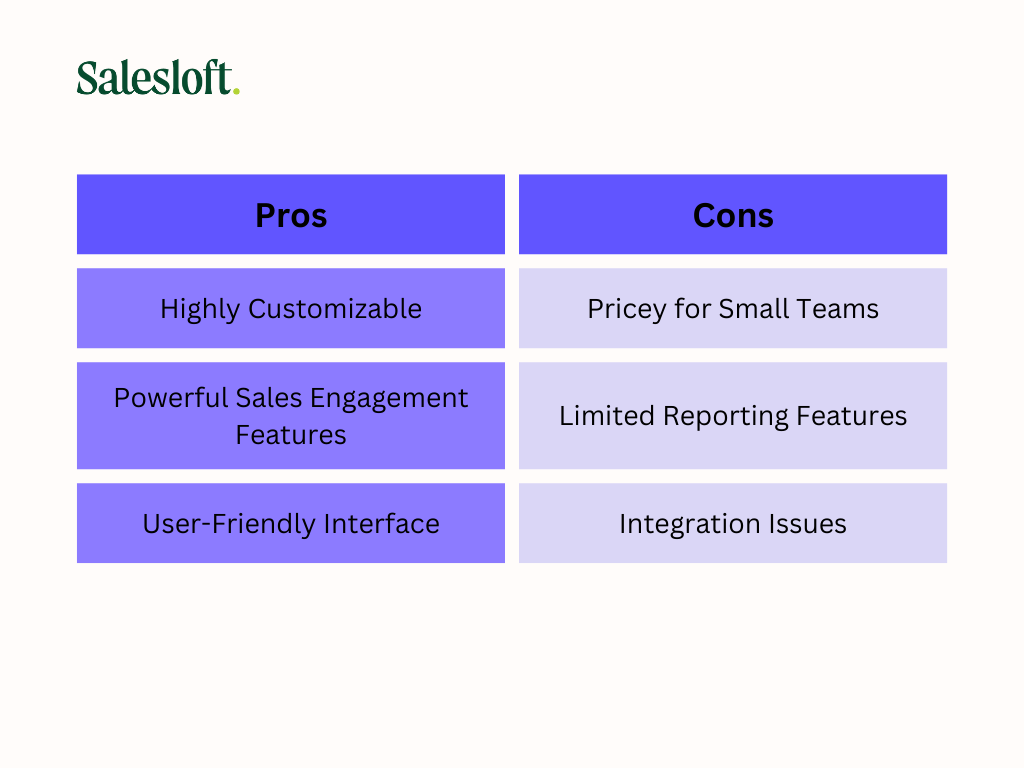 Salesloft.

| Pros | Cons |
|---|---|
| Highly Customizable | Pricey for Small Teams |
| Powerful Sales Engagement Features | Limited Reporting Features |
| User-Friendly Interface | Integration Issues |